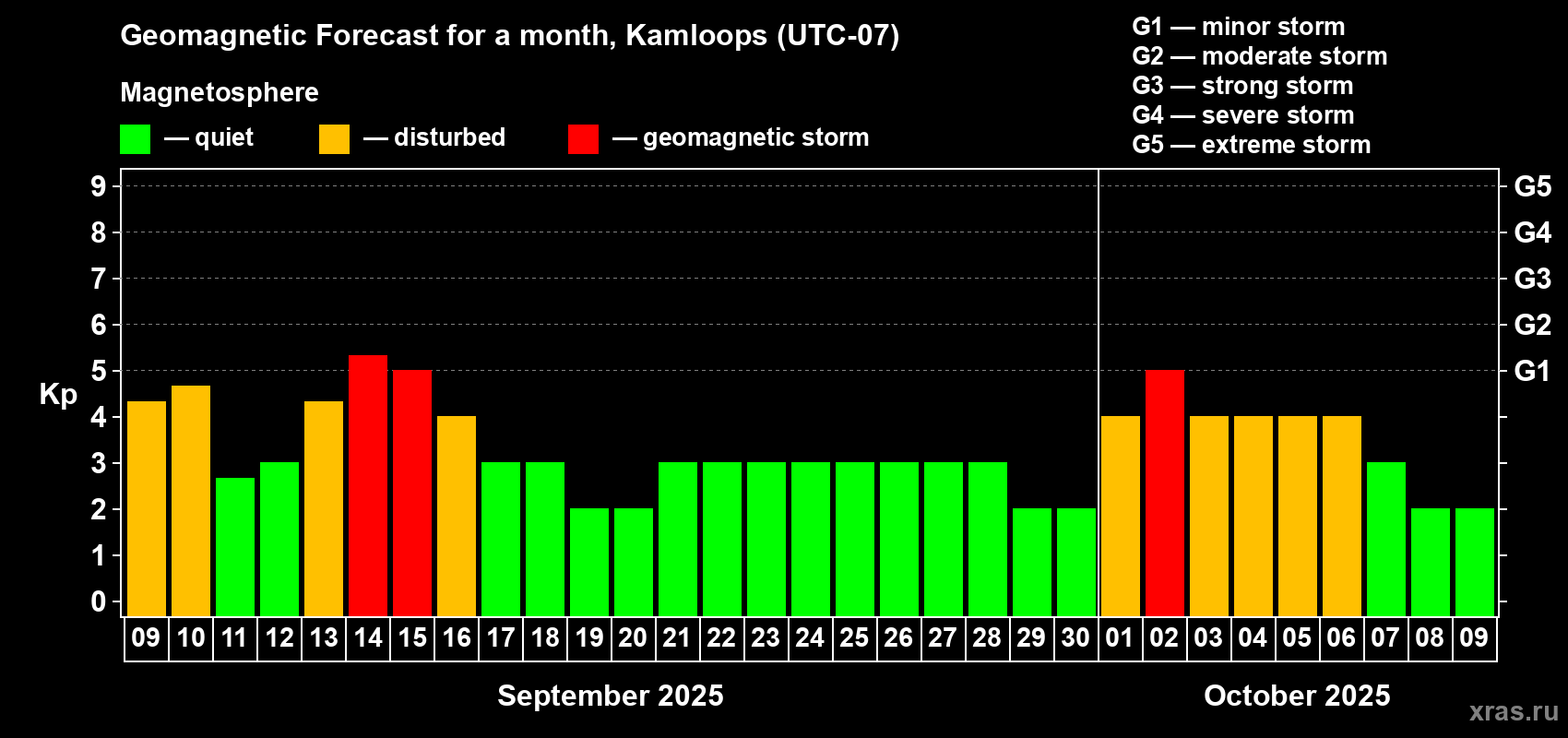 Geomagnetic Forecast for a month, Kamloops (UTC-07)

Magnetosphere

— quiet — disturbed — geomagnetic storm

G1 — minor storm
G2 — moderate storm
G3 — strong storm
G4 — severe storm
G5 — extreme storm

Kp

9
8
7
6
5
4
3
2
1
0

G5
G4
G3
G2
G1

09 10 11 12 13 14 15 16 17 18 19 20 21 22 23 24 25 26 27 28 29 30 01 02 03 04 05 06 07 08 09

September 2025

October 2025

xras.ru